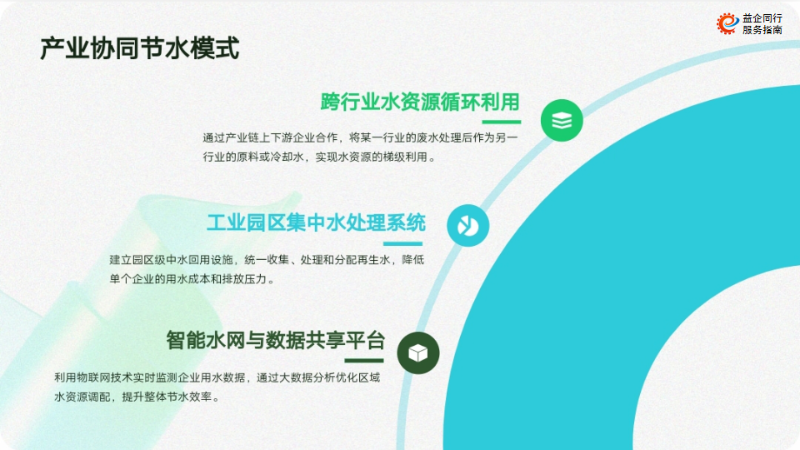 产业协同节水模式

益企同行
服务指南

跨行业水资源循环利用

通过产业链上下游企业合作，将某一行业的废水处理后作为另一行业的原料或冷却水，实现水资源的梯级利用。

工业园区集中水处理系统

建立园区级中水回用设施，统一收集、处理和分配再生水，降低单个企业的用水成本和排放压力。

智能水网与数据共享平台

利用物联网技术实时监测企业用水数据，通过大数据分析优化区域水资源调配，提升整体节水效率。